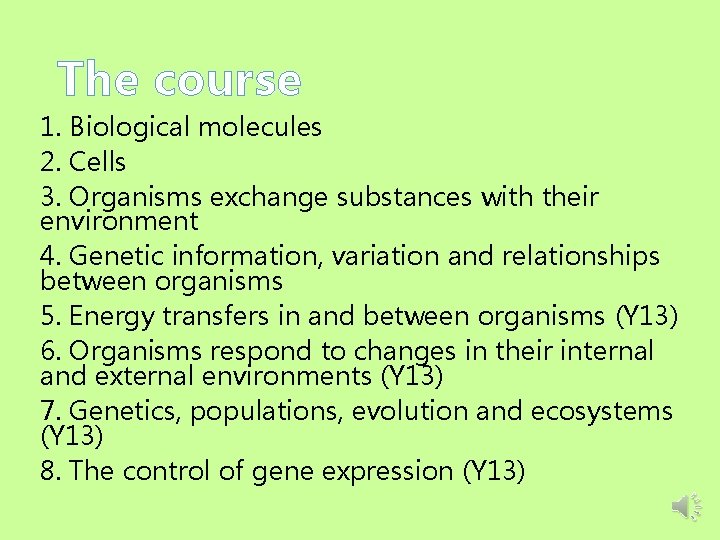 The course

1. Biological molecules
2. Cells
3. Organisms exchange substances with their environment
4. Genetic information, variation and relationships between organisms
5. Energy transfers in and between organisms (Y13)
6. Organisms respond to changes in their internal and external environments (Y13)
7. Genetics, populations, evolution and ecosystems (Y13)
8. The control of gene expression (Y13)